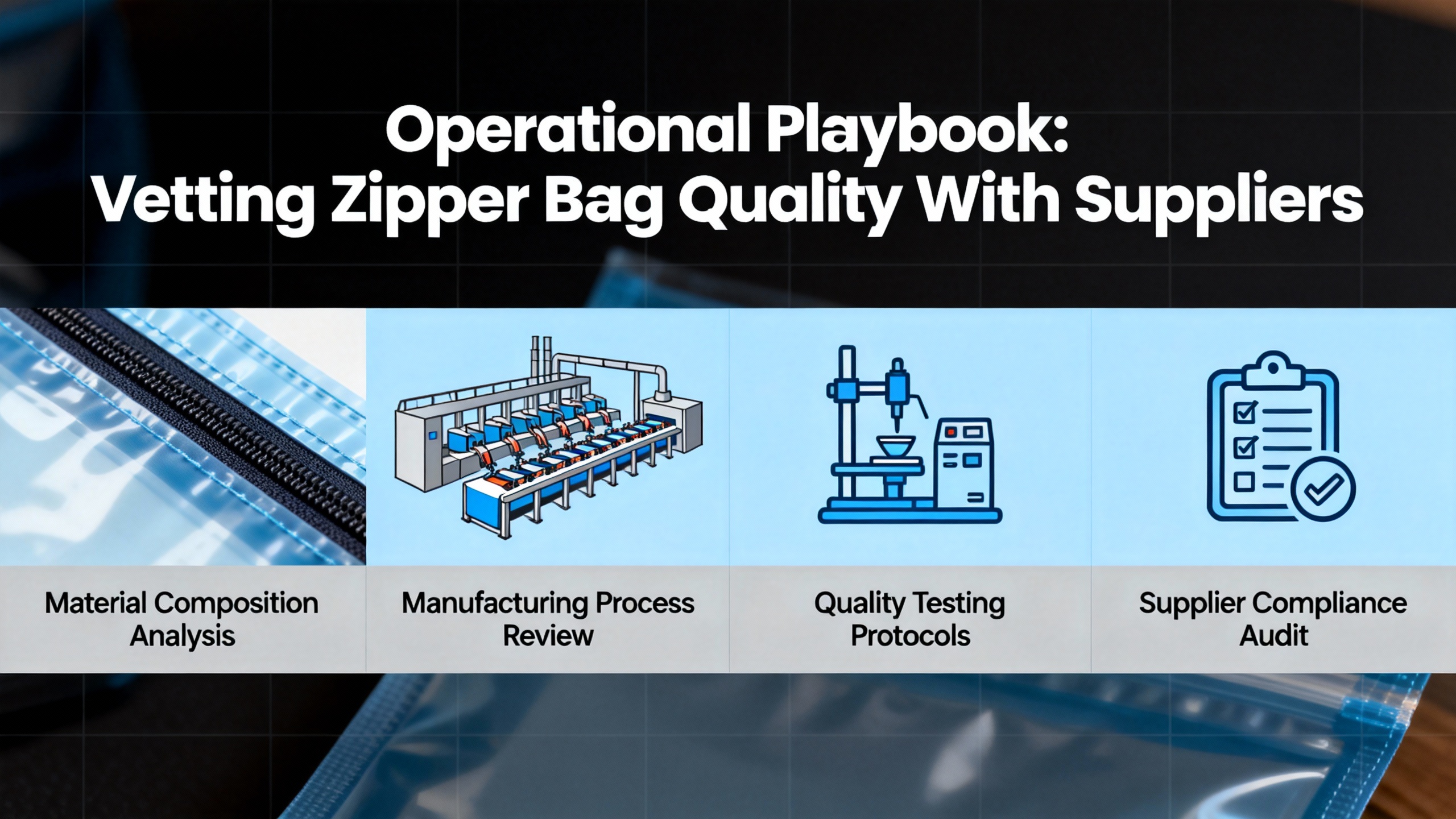 Operational Playbook:
Vetting Zipper Bag Quality With Suppliers

Material Composition Analysis

Manufacturing Process Review

Quality Testing Protocols

Supplier Compliance Audit